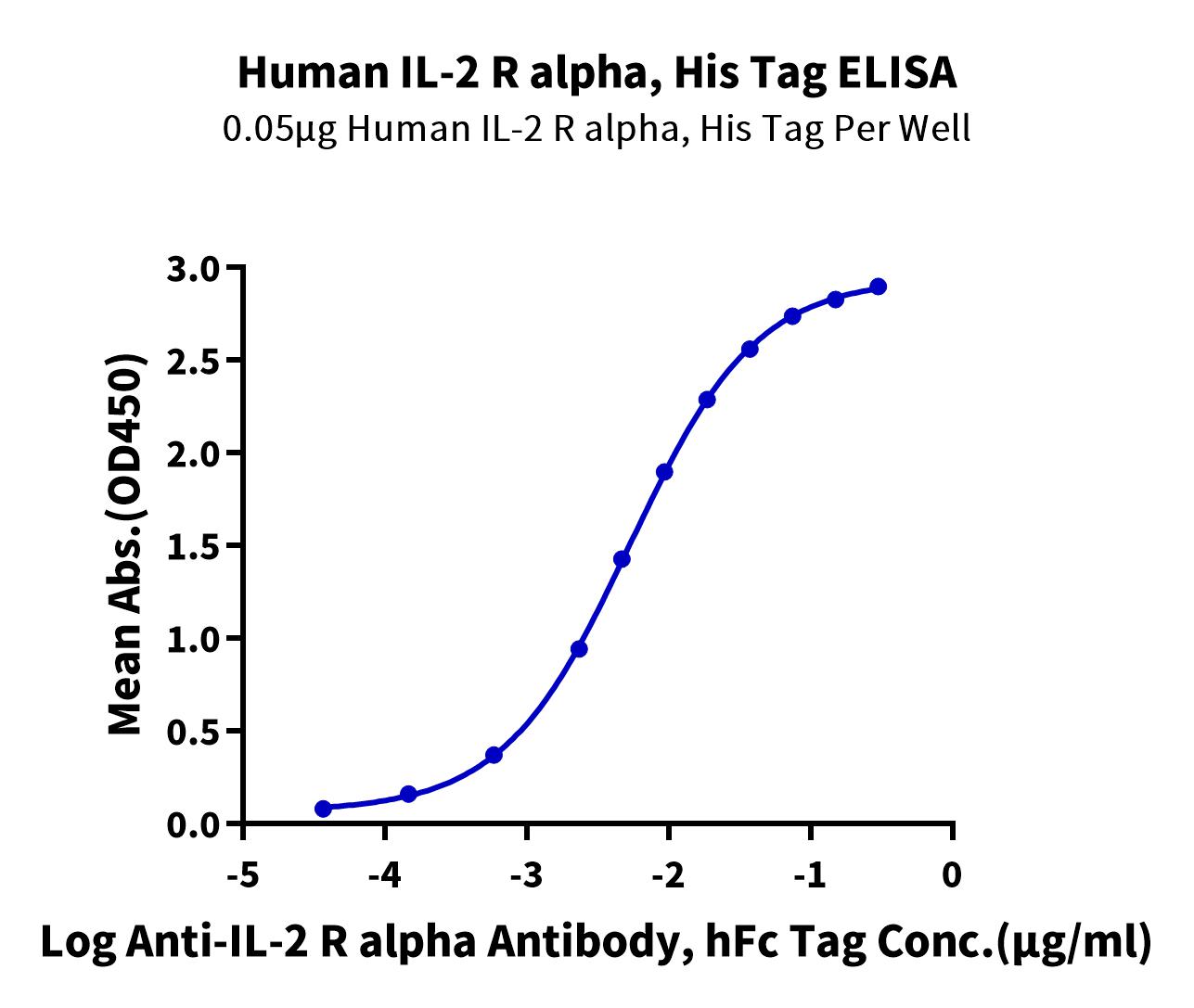 Human IL-2 R alpha, His Tag ELISA
0.05μg Human IL-2 R alpha, His Tag Per Well

Mean Abs.(OD450)

3.0
2.5
2.0
1.5
1.0
0.5
0.0

-5
-4
-3
-2
-1
0

Log Anti-IL-2 R alpha Antibody, hFc Tag Conc.(μg/ml)